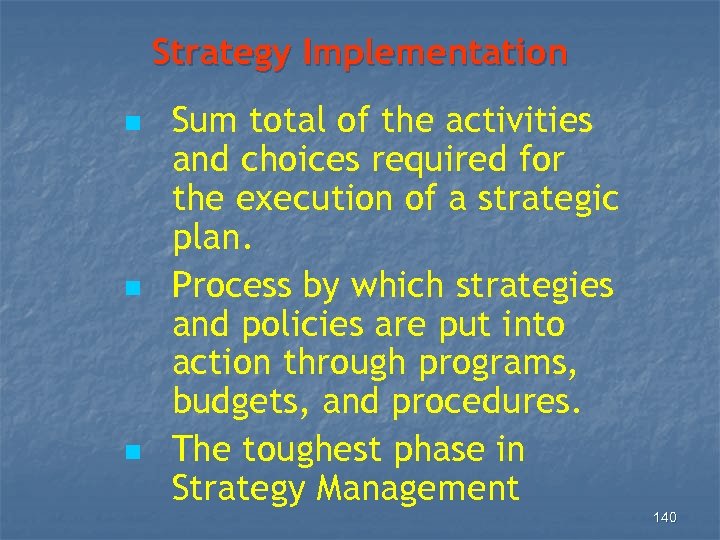 Strategy Implementation

- Sum total of the activities and choices required for the execution of a strategic plan.
- Process by which strategies and policies are put into action through programs, budgets, and procedures.
- The toughest phase in Strategy Management

140